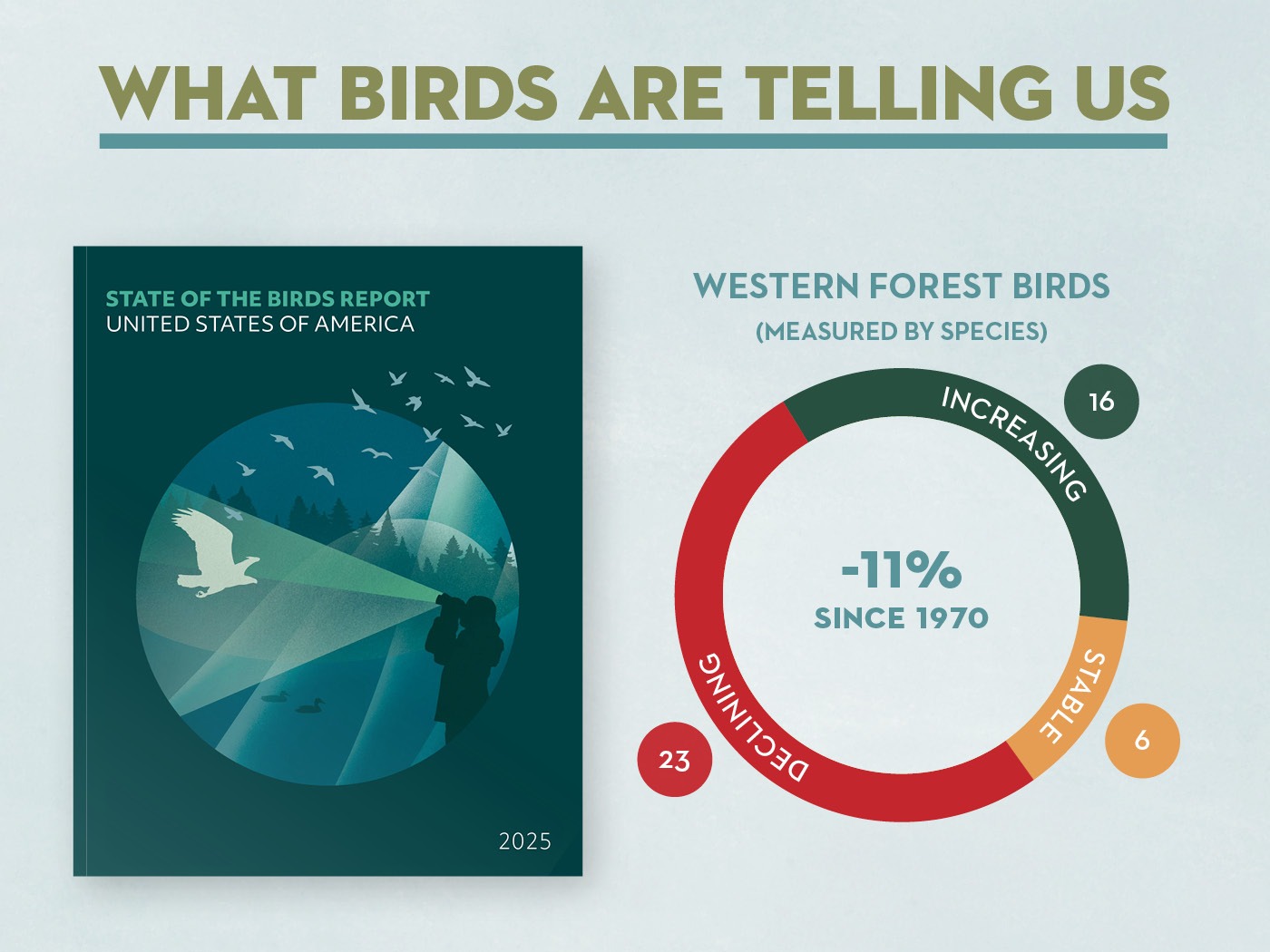 WHAT BIRDS ARE TELLING US

STATE OF THE BIRDS REPORT
UNITED STATES OF AMERICA

2025

WESTERN FOREST BIRDS
(MEASURED BY SPECIES)

INCREASING
16

-11%
SINCE 1970

STABLE
6

DECLINING
23